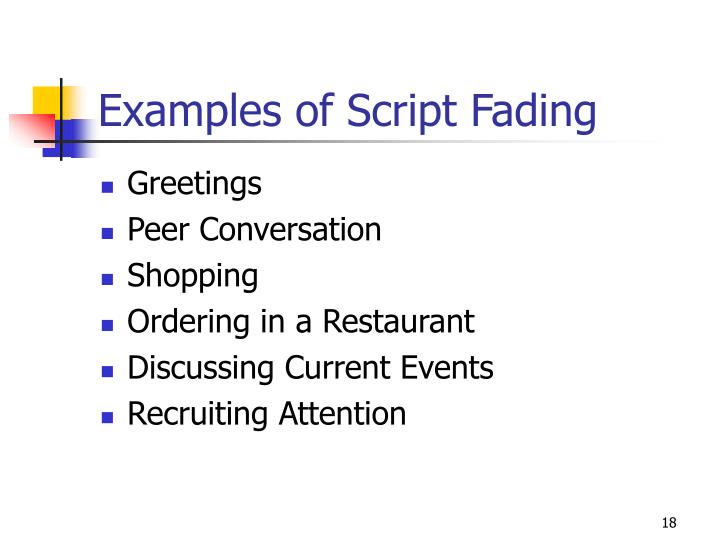 Examples of Script Fading

- Greetings
- Peer Conversation
- Shopping
- Ordering in a Restaurant
- Discussing Current Events
- Recruiting Attention

18